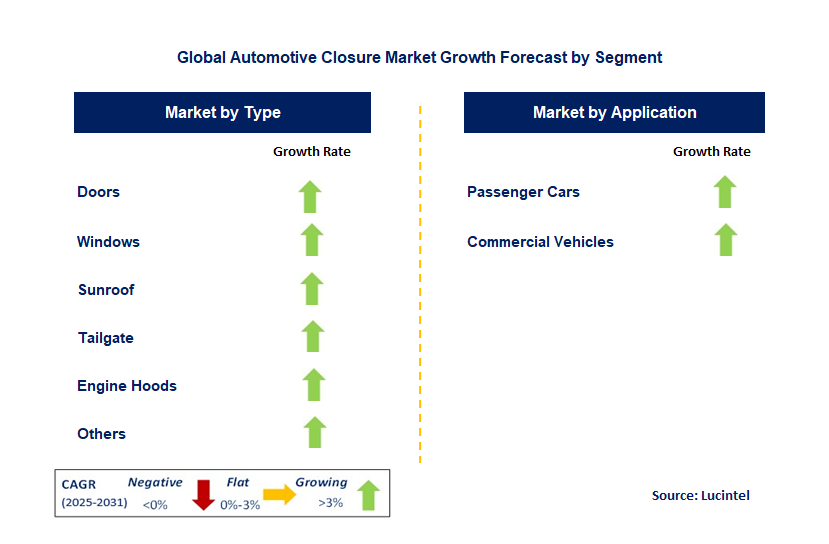 Global Automotive Closure Market Growth Forecast by Segment

Market by Type

Growth Rate

Doors

Windows

Sunroof

Tailgate

Engine Hoods

Others

Market by Application

Growth Rate

Passenger Cars

Commercial Vehicles

CAGR (2025-2031) Negative <0% Flat 0%-3% Growing >3%

Source: Lucintel